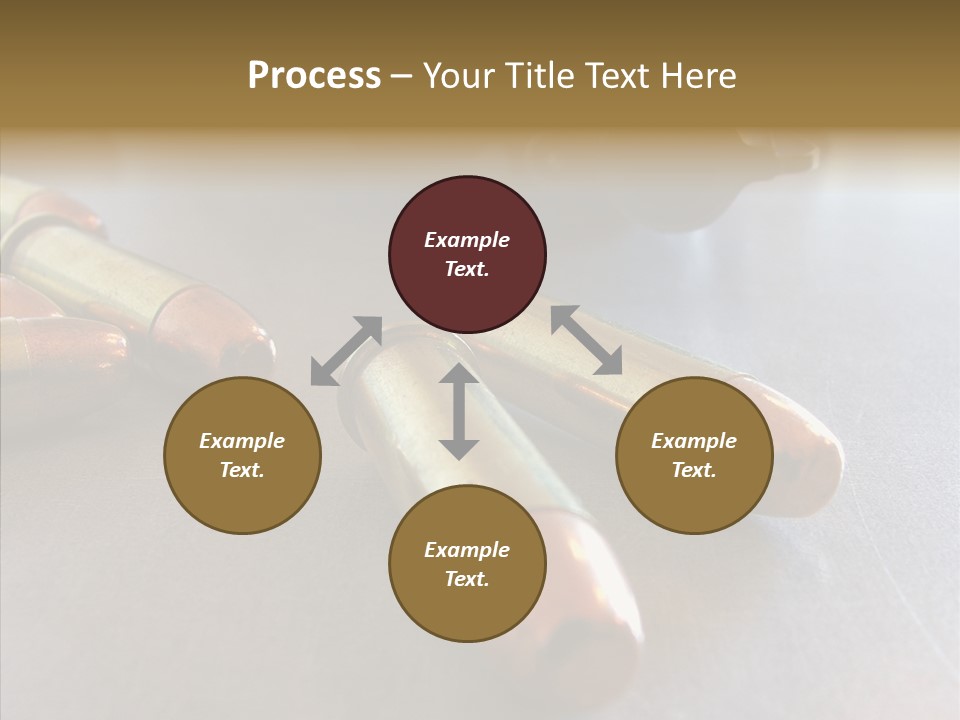 Process – Your Title Text Here

Example Text.

Example Text.

Example Text.

Example Text.